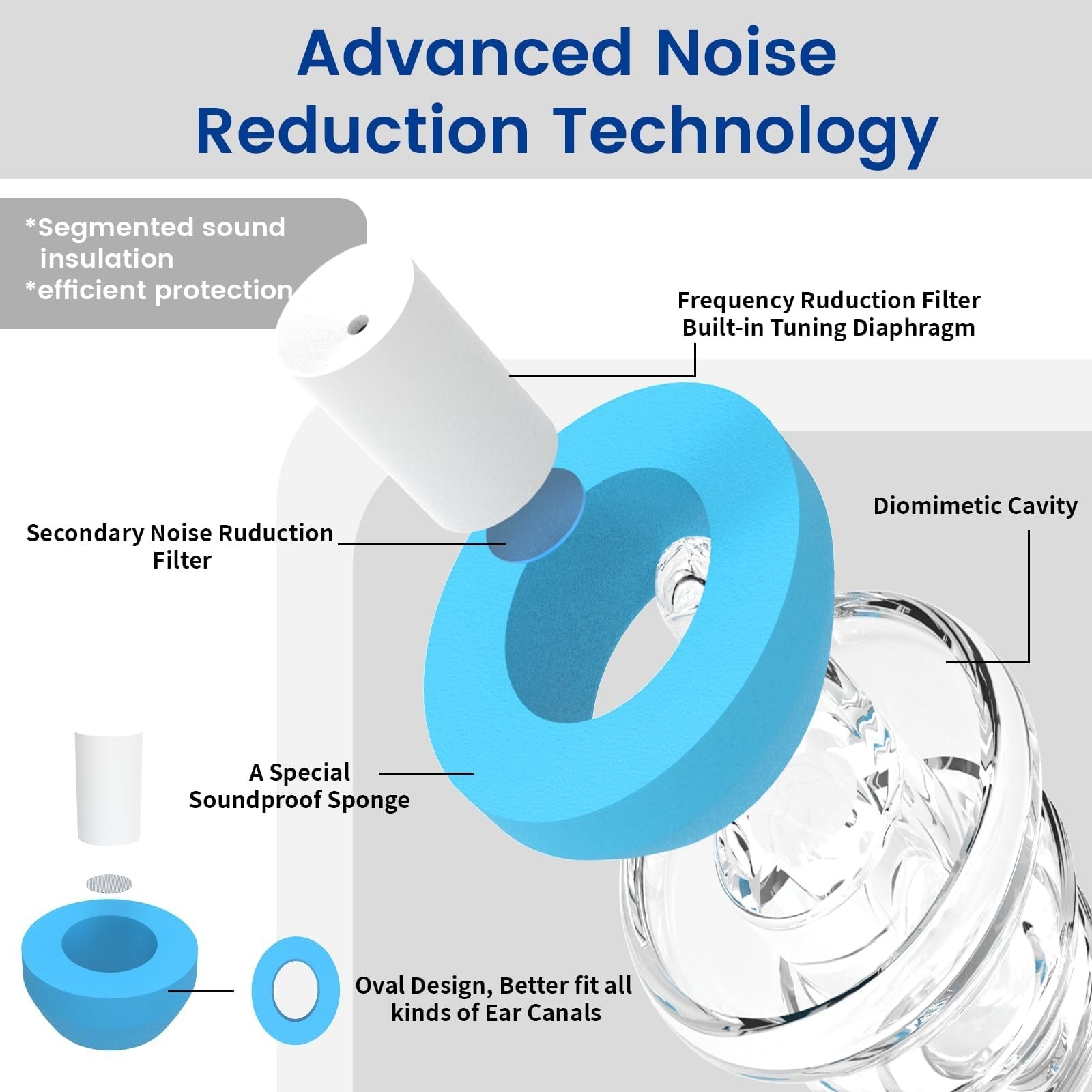 Advanced Noise Reduction Technology

*Segmented sound insulation
*efficient protection

Frequency Ruduction Filter
Built-in Tuning Diaphragm

Diomimetic Cavity

Secondary Noise Ruduction Filter

A Special Soundproof Sponge

Oval Design, Better fit all kinds of Ear Canals